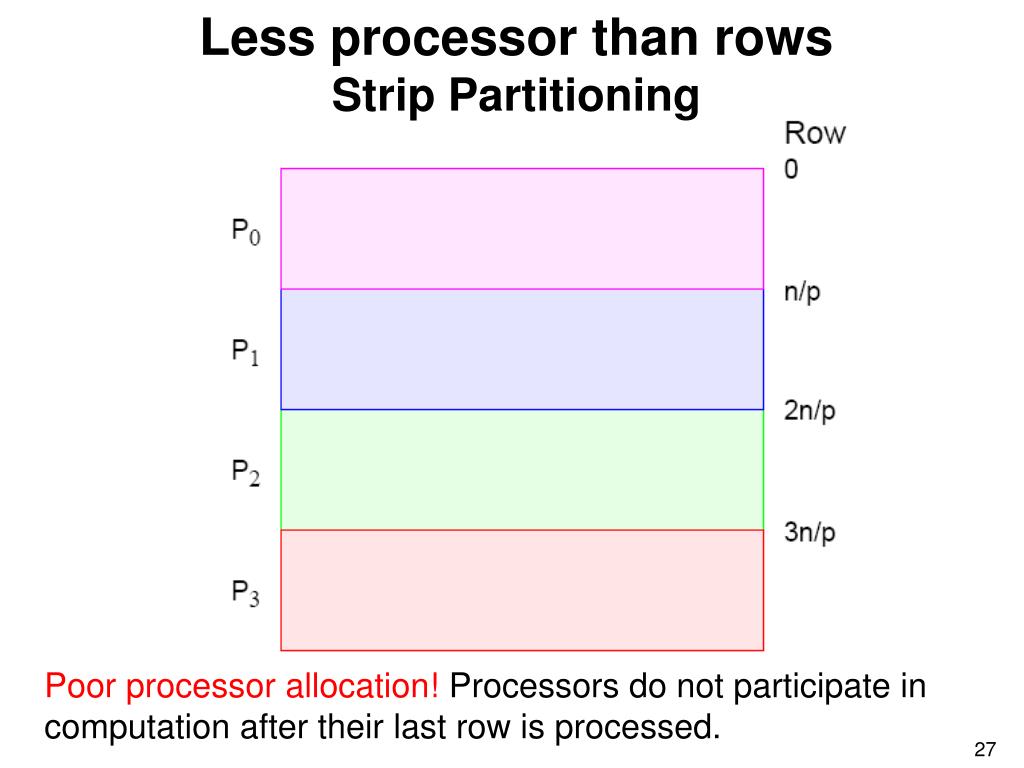 Less processor than rows
Strip Partitioning

Row
0

$P_0$

n/p

$P_1$

2n/p

$P_2$

3n/p

$P_3$

Poor processor allocation! Processors do not participate in computation after their last row is processed.

27